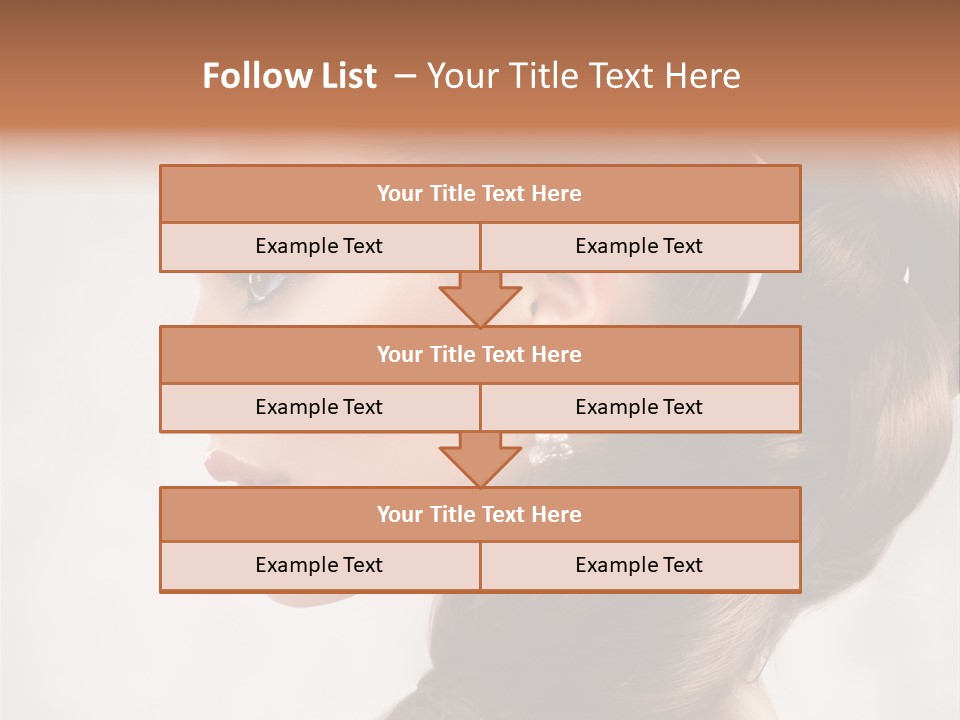 Follow List – Your Title Text Here

Your Title Text Here

Example Text

Example Text

Your Title Text Here

Example Text

Example Text

Your Title Text Here

Example Text

Example Text